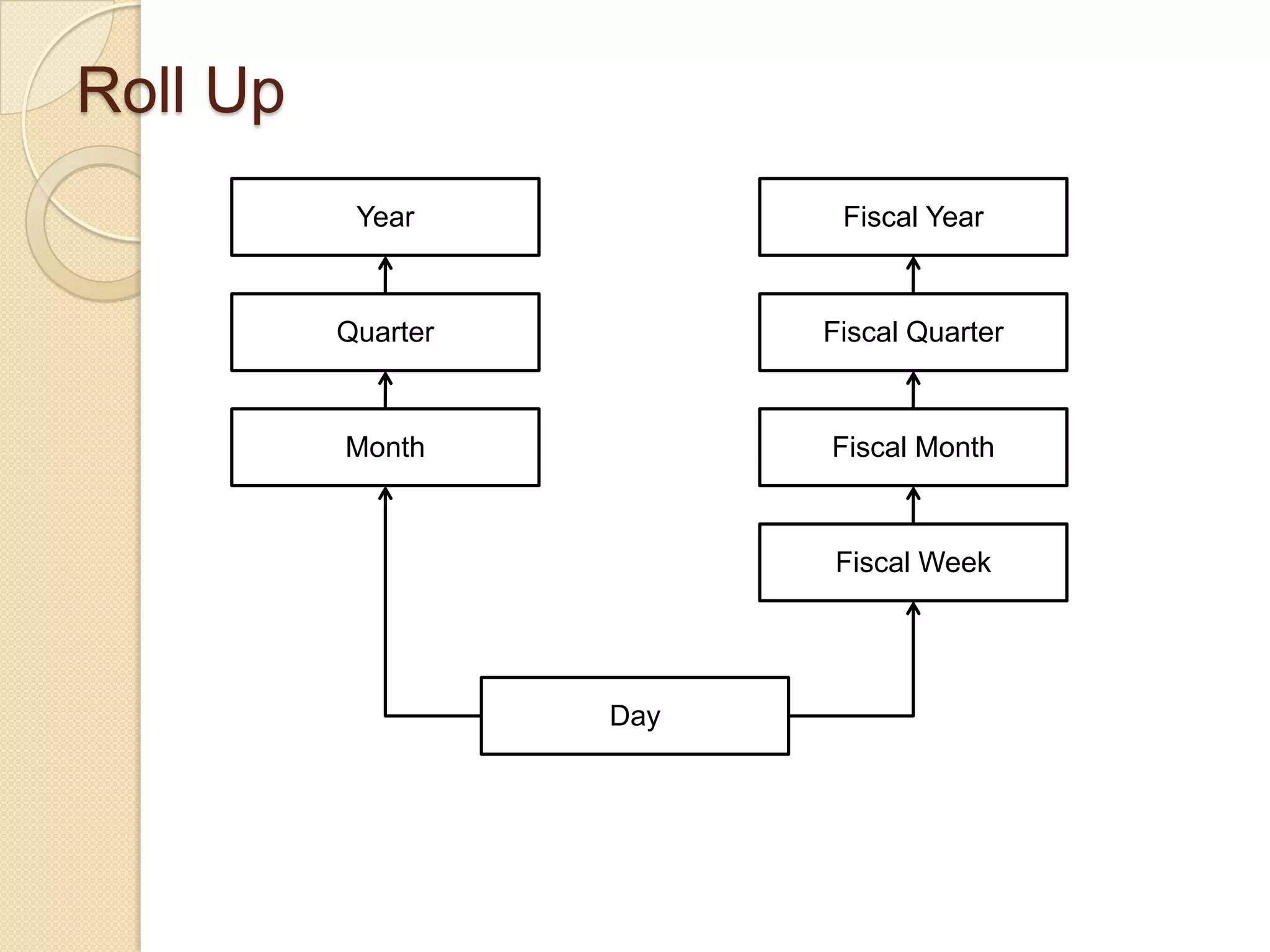 Roll Up

Year

Quarter

Month

Fiscal Year

Fiscal Quarter

Fiscal Month

Fiscal Week

Day